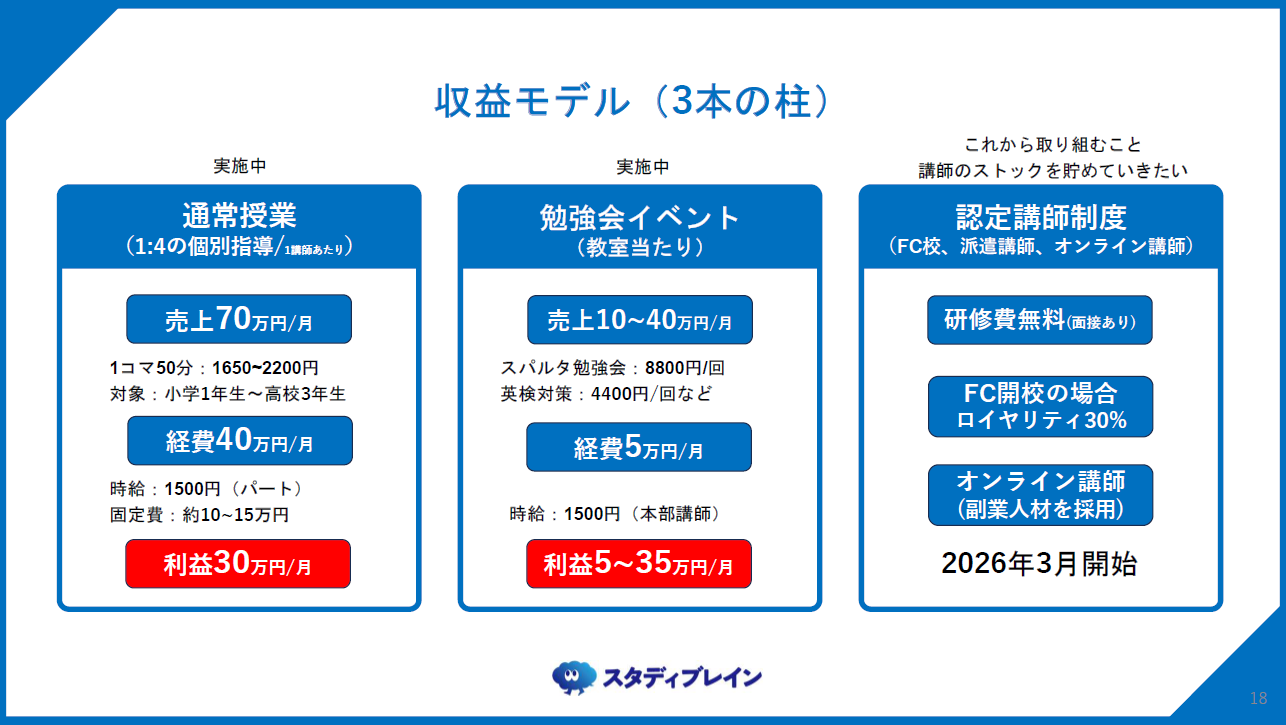 収益モデル（3本の柱）

実施中

通常授業
（1:4の個別指導/1講師あたり）

売上70万円/月

1コマ50分：1650~2200円
対象：小学1年生～高校3年生

経費40万円/月

時給：1500円（パート）
固定費：約10~15万円

利益30万円/月

実施中

勉強会イベント
（教室当たり）

売上10~40万円/月

スパルタ勉強会：8800円/回
英検対策：4400円/回など

経費5万円/月

時給：1500円（本部講師）

利益5～35万円/月

これから取り組むこと
講師のストックを貯めていきたい

認定講師制度
（FC校、派遣講師、オンライン講師）

研修費無料(面接あり)

FC開校の場合
ロイヤリティ30%

オンライン講師
(副業人材を採用)

2026年3月開始

スタディブレイン

18